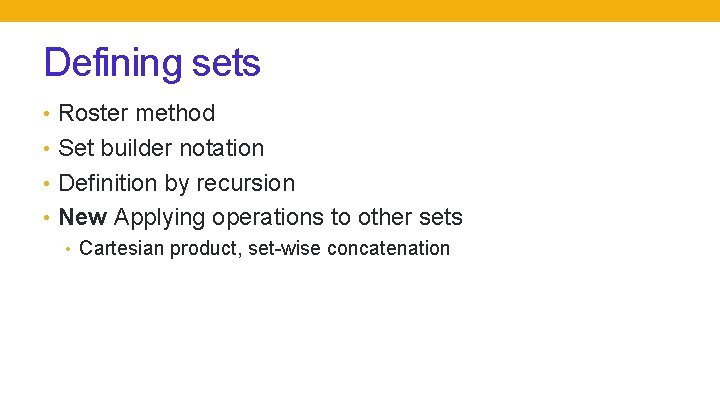 Defining sets

• Roster method
• Set builder notation
• Definition by recursion
• New Applying operations to other sets
  • Cartesian product, set-wise concatenation